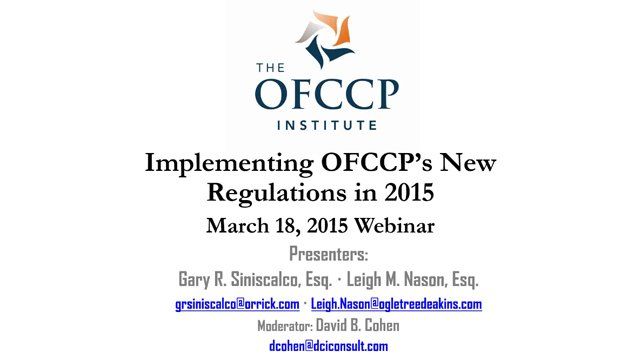 THE
OFCCP
INSTITUTE

Implementing OFCCP's New Regulations in 2015

March 18, 2015 Webinar

Presenters:

Gary R. Siniscalco, Esq. · Leigh M. Nason, Esq.

grsiniscalco@orrick.com · Leigh.Nason@ogletreedeakins.com

Moderator: David B. Cohen

dcohen@dciconsult.com